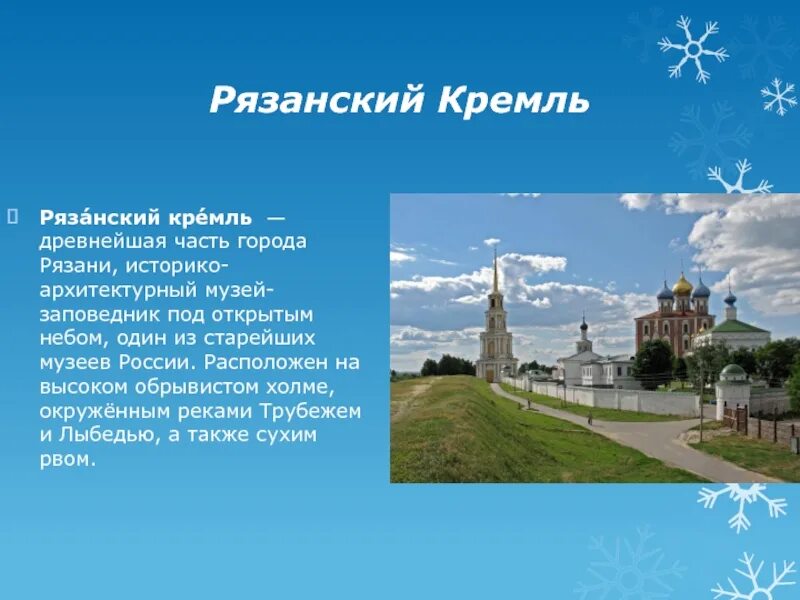 Рязанский Кремль

Ряза́нский кре́мль — древнейшая часть города Рязани, историко-архитектурный музей-заповедник под открытым небом, один из старейших музеев России. Расположен на высоком обрывистом холме, окружённым реками Трубежем и Лыбедью, а также сухим рвом.